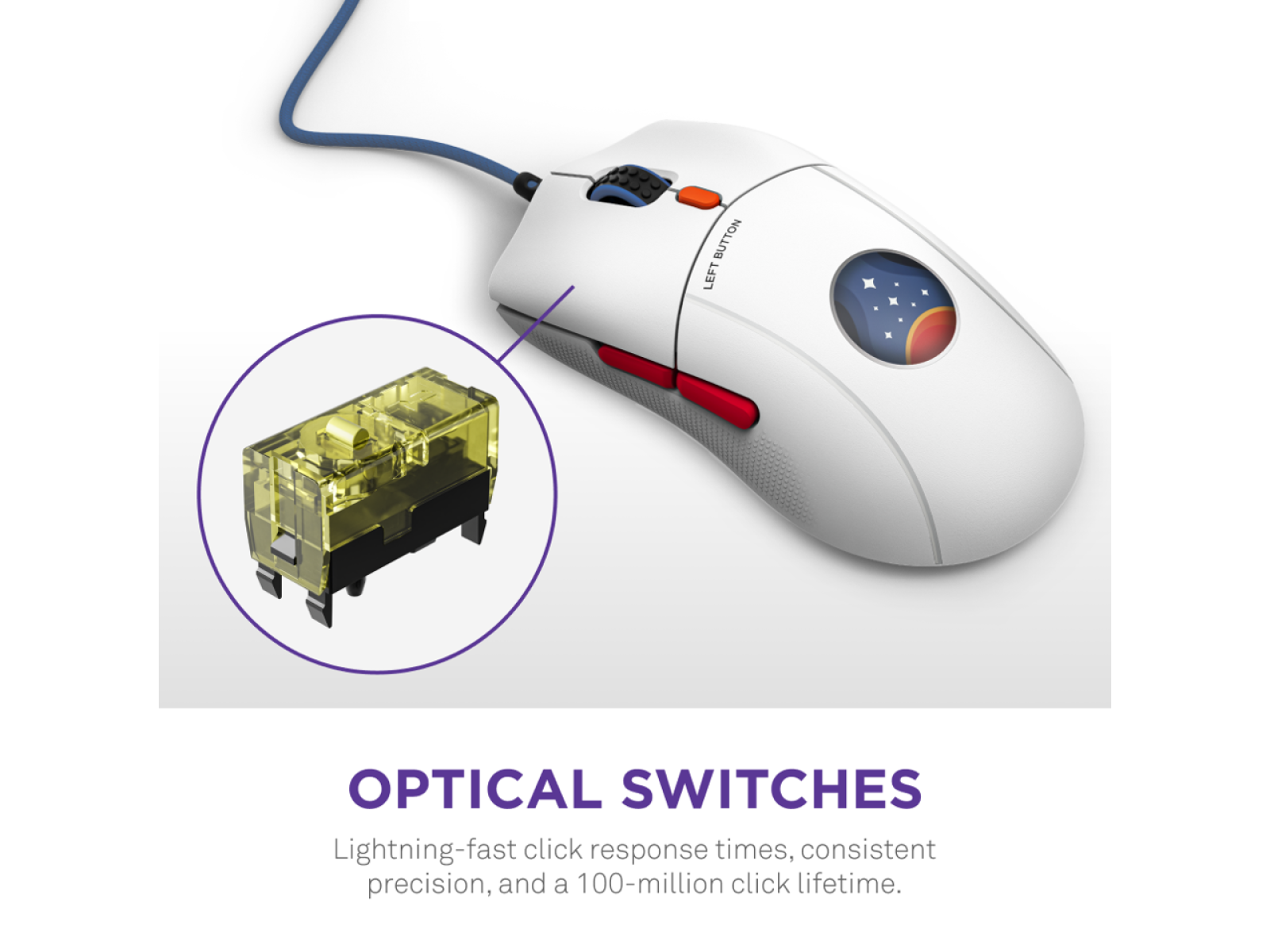 LEFT BUTTON

OPTICAL SWITCHES

Lightning-fast click response times, consistent precision, and a 100-million click lifetime.